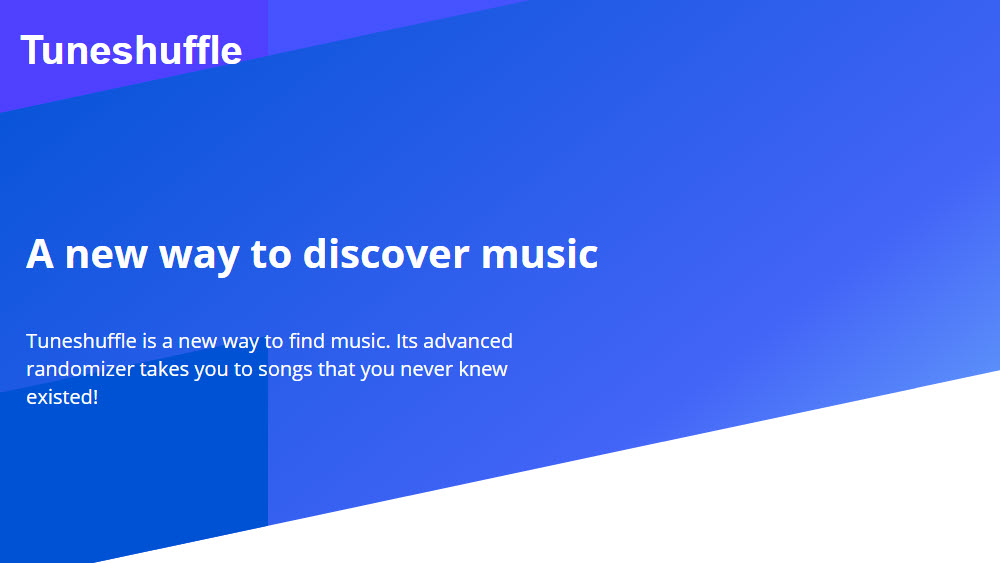 Tuneshuffle

A new way to discover music

Tuneshuffle is a new way to find music. Its advanced randomizer takes you to songs that you never knew existed!